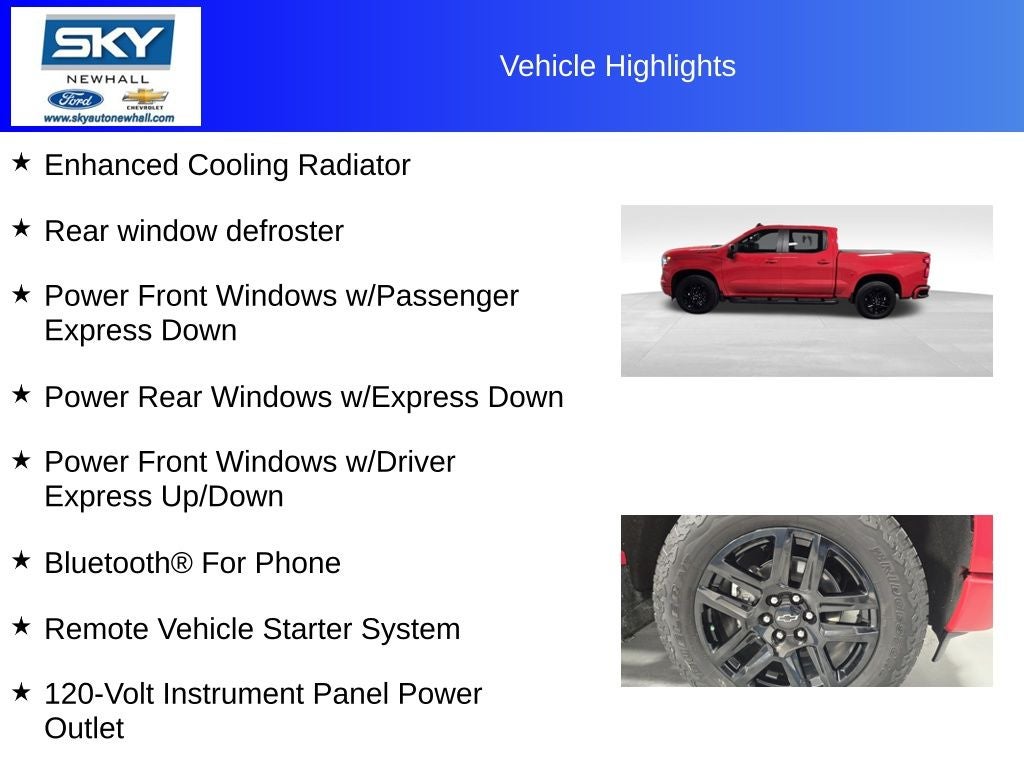 SKY
NEWHALL
Ford
CHEVROLET
www.skyautonewhall.com

Vehicle Highlights

★ Enhanced Cooling Radiator

★ Rear window defroster

★ Power Front Windows w/Passenger Express Down

★ Power Rear Windows w/Express Down

★ Power Front Windows w/Driver Express Up/Down

★ Bluetooth® For Phone

★ Remote Vehicle Starter System

★ 120-Volt Instrument Panel Power Outlet